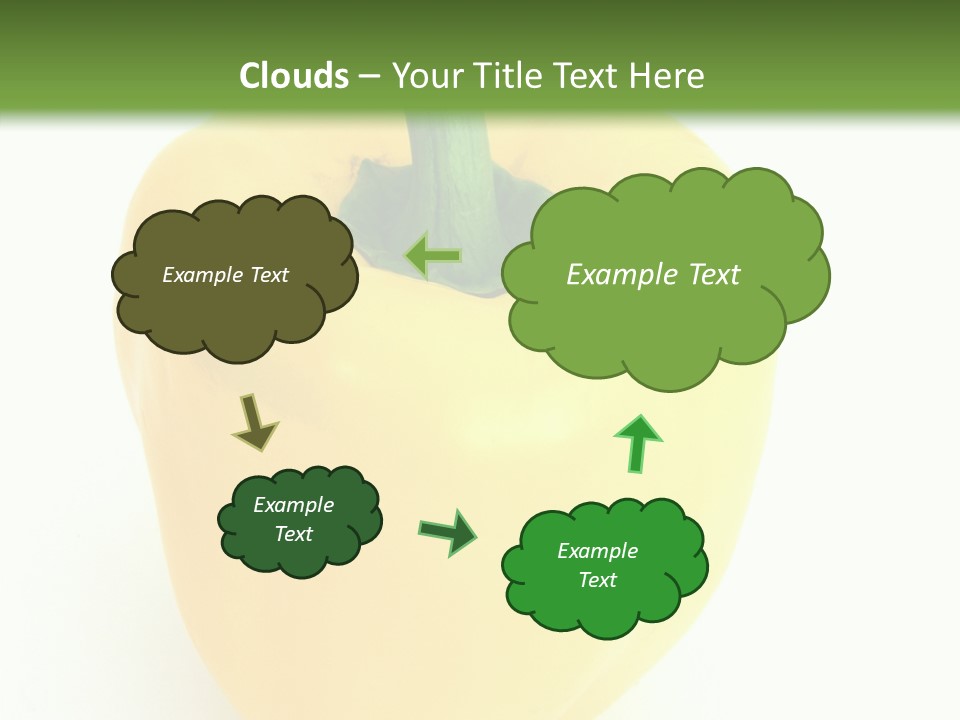 Clouds – Your Title Text Here

Example Text

Example Text

Example Text

Example Text